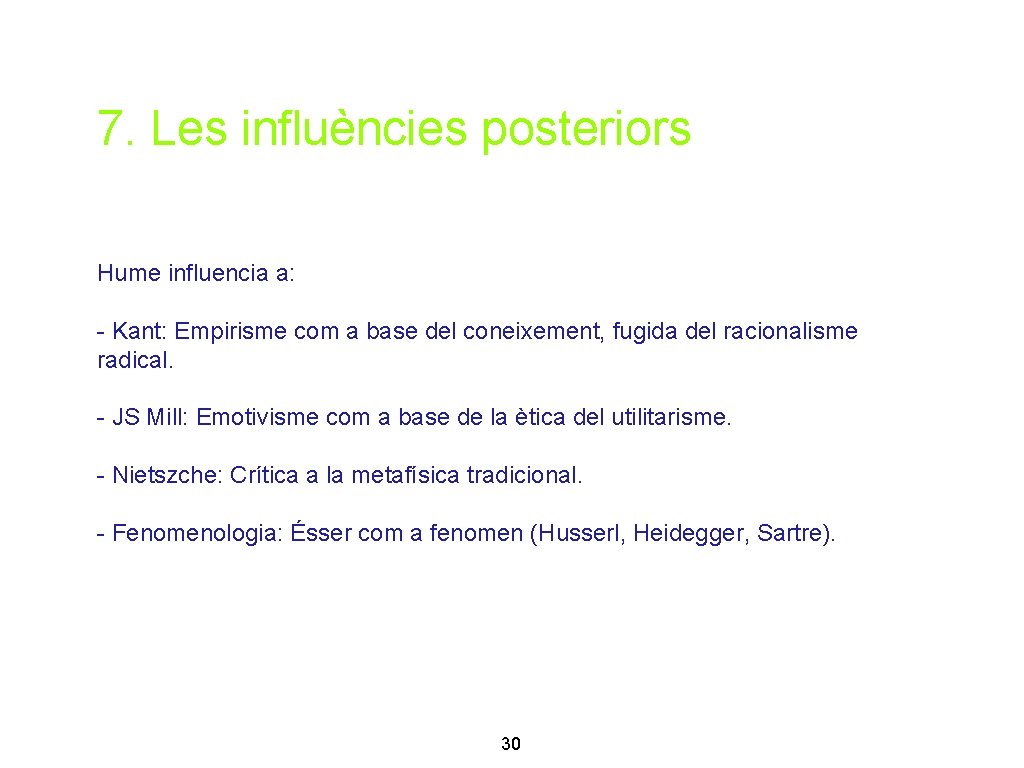 7. Les influències posteriors

Hume influencia a:

- Kant: Empirisme com a base del coneixement, fugida del racionalisme radical.

- JS Mill: Emotivisme com a base de la ètica del utilitarisme.

- Nietszche: Crítica a la metafísica tradicional.

- Fenomenologia: Ésser com a fenomen (Husserl, Heidegger, Sartre).

30